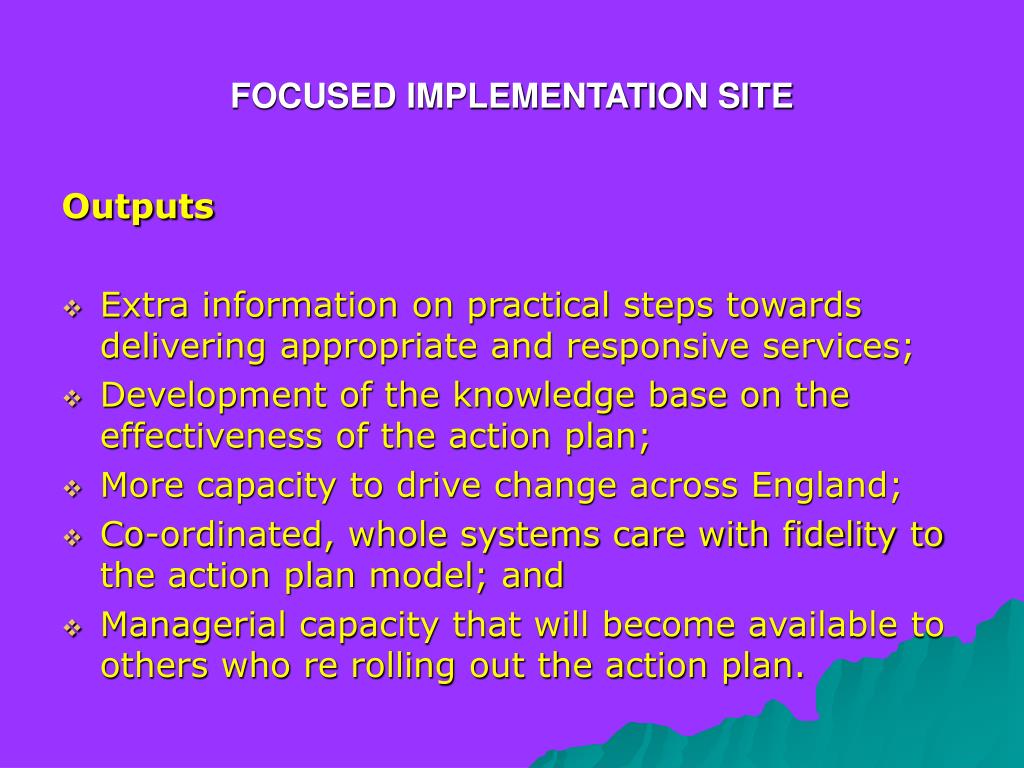 FOCUSED IMPLEMENTATION SITE

Outputs

❖ Extra information on practical steps towards delivering appropriate and responsive services;
❖ Development of the knowledge base on the effectiveness of the action plan;
❖ More capacity to drive change across England;
❖ Co-ordinated, whole systems care with fidelity to the action plan model; and
❖ Managerial capacity that will become available to others who re rolling out the action plan.